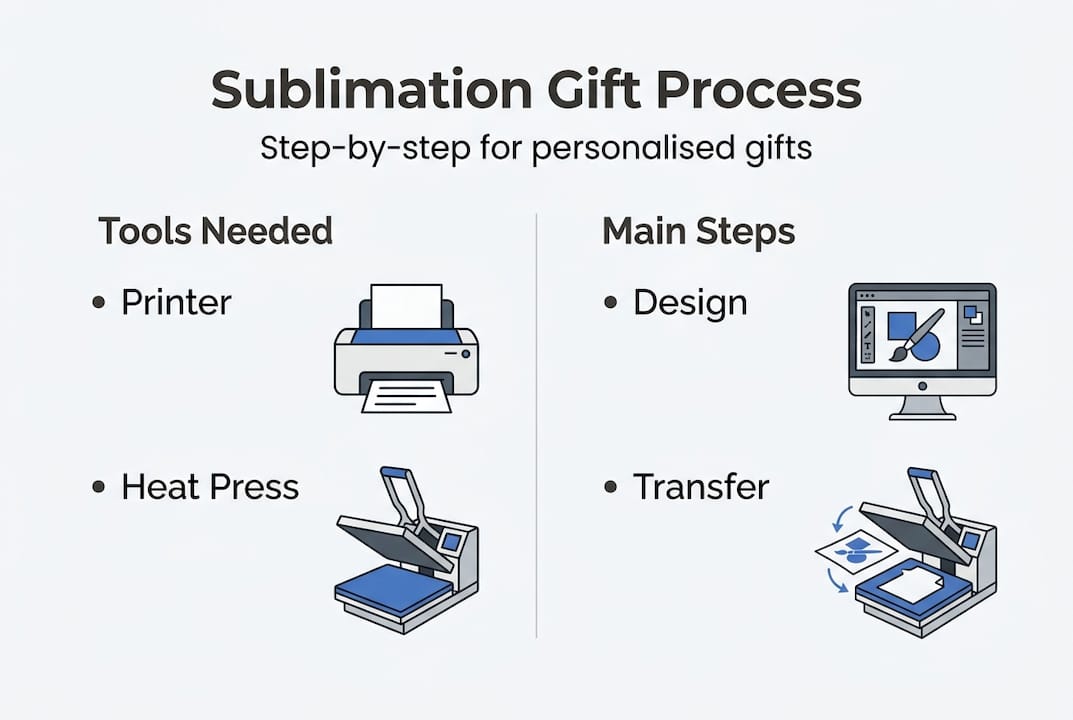 Sublimation Gift Process

Step-by-step for personalised gifts

Tools Needed

• Printer

• Heat Press

Main Steps

• Design

• Transfer